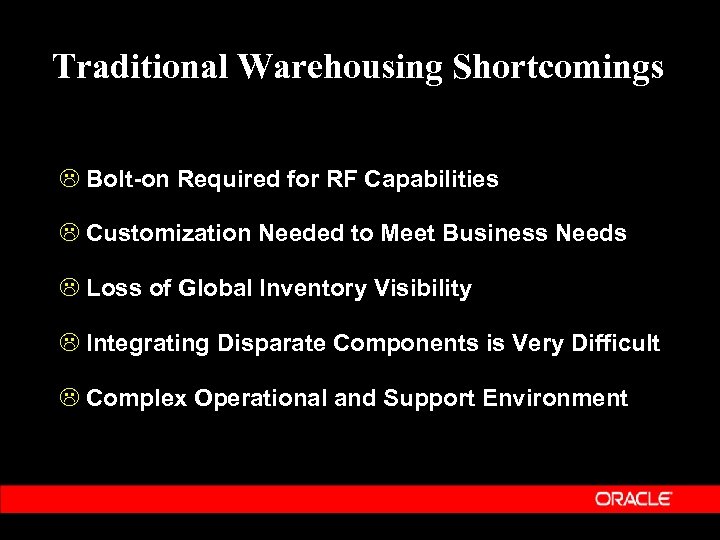 Traditional Warehousing Shortcomings

☹ Bolt-on Required for RF Capabilities

☹ Customization Needed to Meet Business Needs

☹ Loss of Global Inventory Visibility

☹ Integrating Disparate Components is Very Difficult

☹ Complex Operational and Support Environment

ORACLE